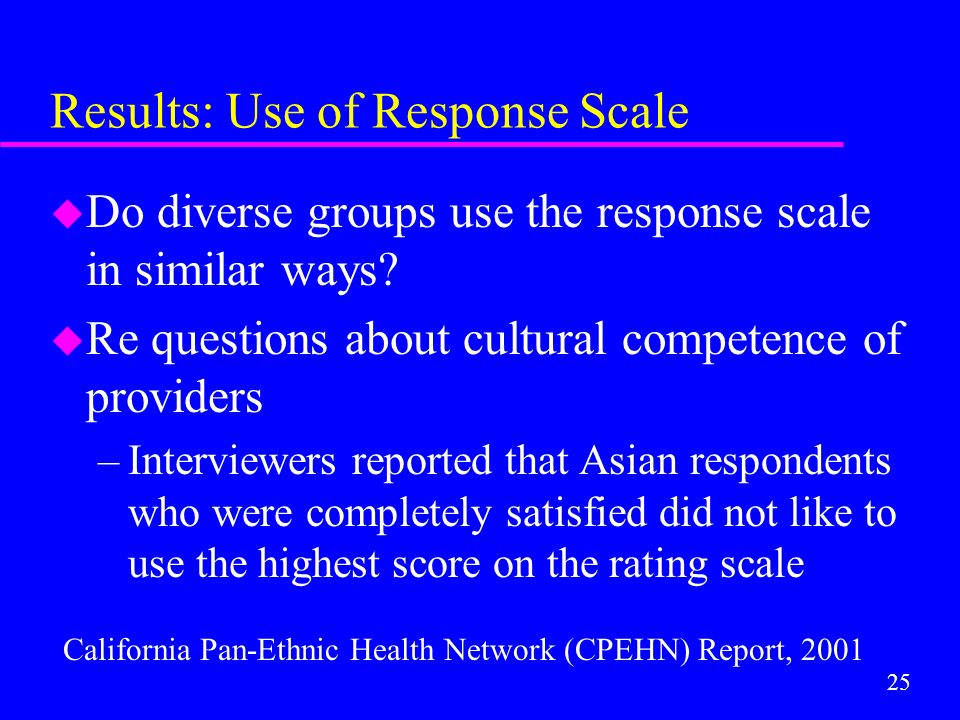 Results: Use of Response Scale

Do diverse groups use the response scale in similar ways?

Re questions about cultural competence of providers

– Interviewers reported that Asian respondents who were completely satisfied did not like to use the highest score on the rating scale

California Pan-Ethnic Health Network (CPEHN) Report, 2001

25